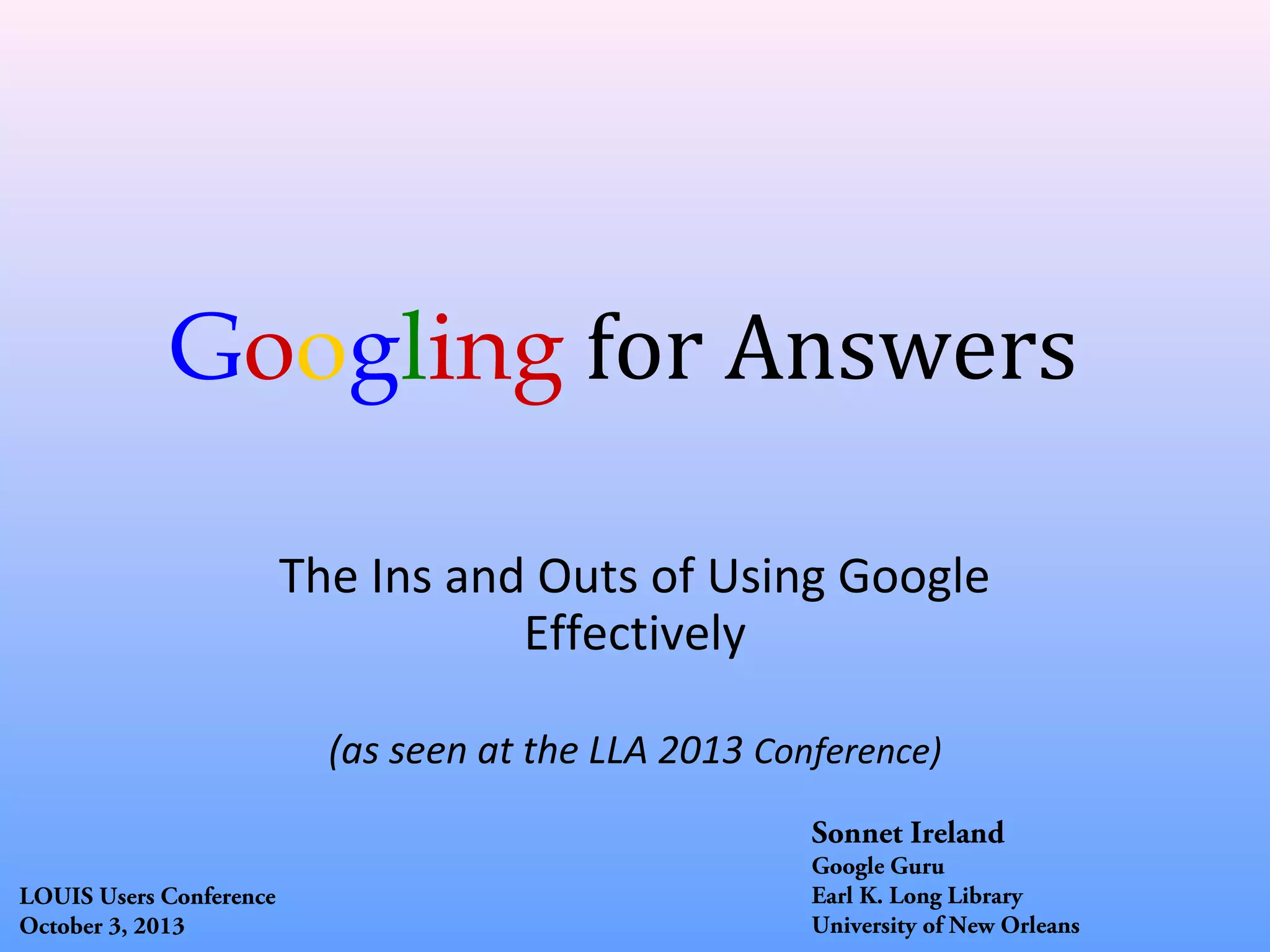 Googling for Answers

The Ins and Outs of Using Google Effectively

(as seen at the LLA 2013 Conference)

Sonnet Ireland
Google Guru
Earl K. Long Library
University of New Orleans

LOUIS Users Conference
October 3, 2013